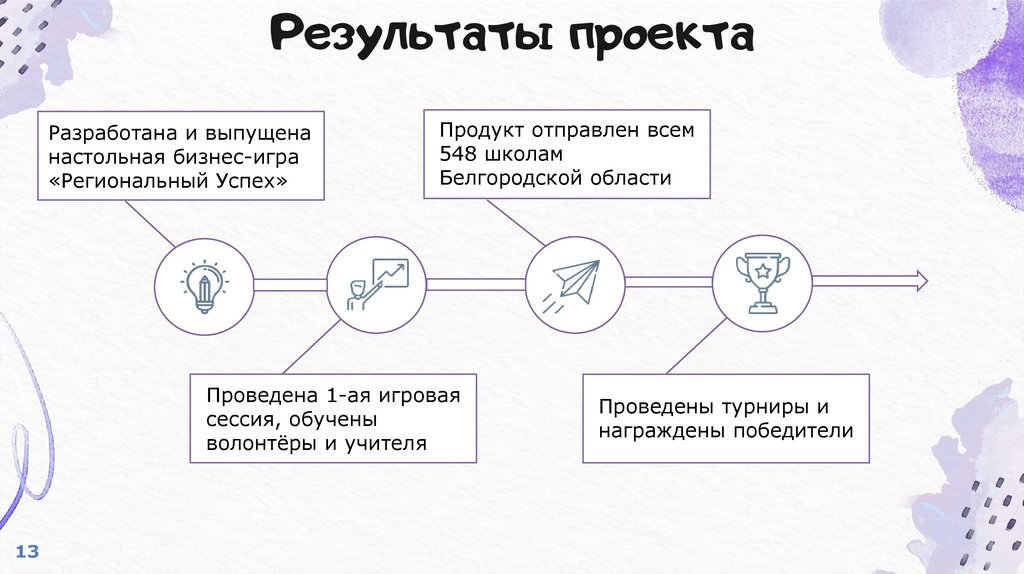 Результаты проекта

Разработана и выпущена настольная бизнес-игра «Региональный Успех»

Продукт отправлен всем 548 школам Белгородской области

Проведена 1-ая игровая сессия, обучены волонтёры и учителя

Проведены турниры и награждены победители

13